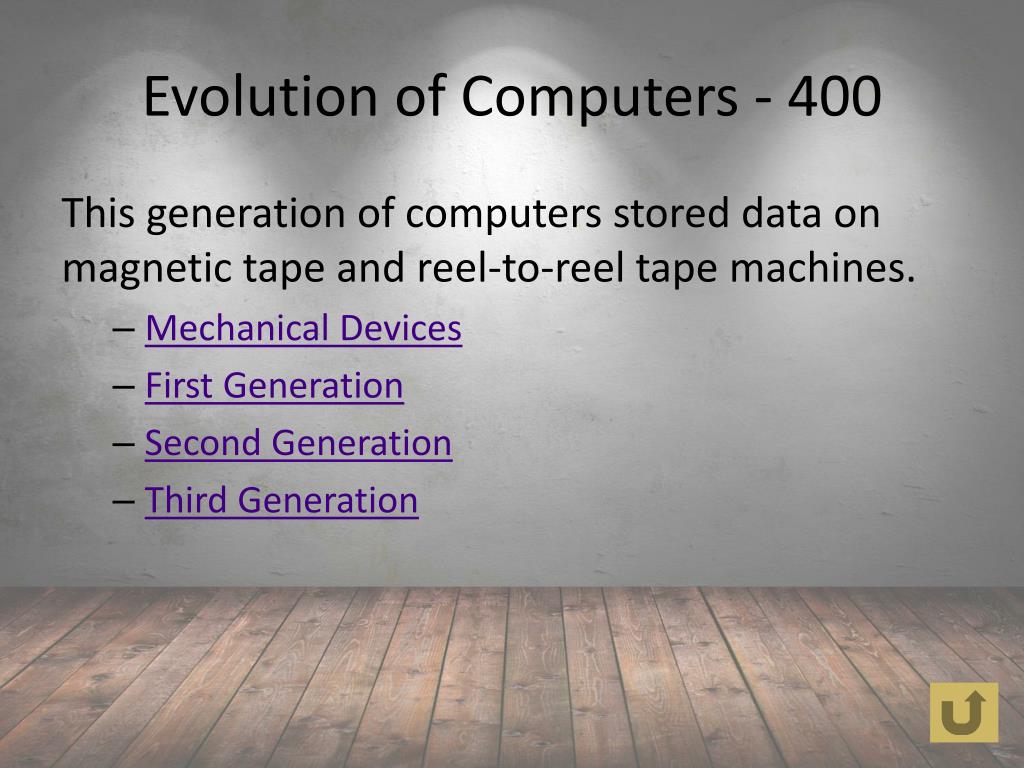 Evolution of Computers - 400

This generation of computers stored data on magnetic tape and reel-to-reel tape machines.

– Mechanical Devices
– First Generation
– Second Generation
– Third Generation